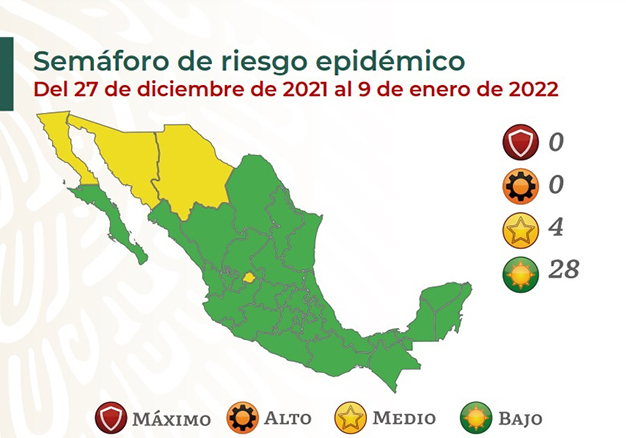 Semáforo de riesgo epidémico
Del 27 de diciembre de 2021 al 9 de enero de 2022

0
0
4
28

MÁXIMO ALTO MEDIO BAJO